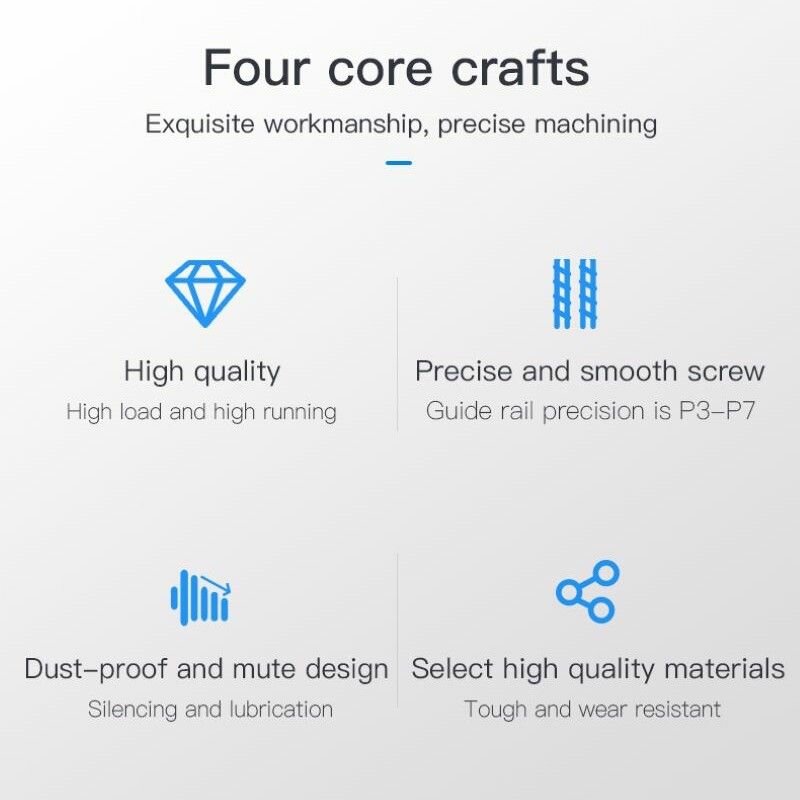 Four core crafts

Exquisite workmanship, precise machining

High quality

High load and high running

Precise and smooth screw

Guide rail precision is P3–P7

Dust–proof and mute design

Silencing and lubrication

Select high quality materials

Tough and wear resistant